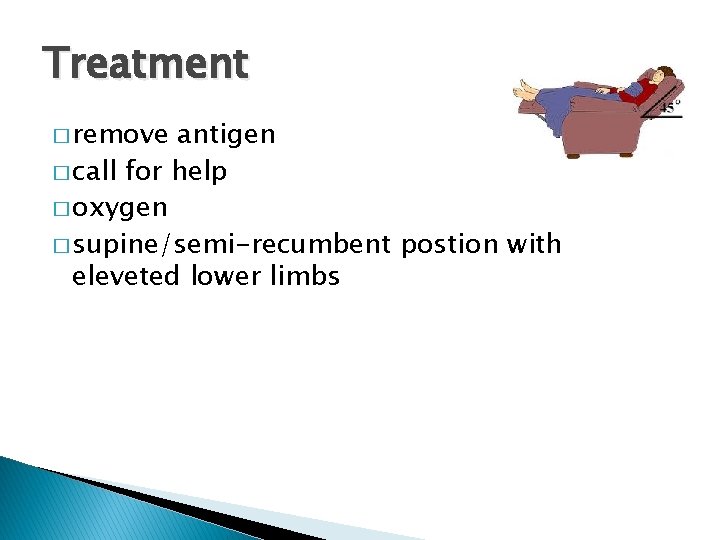 Treatment

45°

□ remove antigen
□ call for help
□ oxygen
□ supine/semi-recumbent postion with eleveted lower limbs